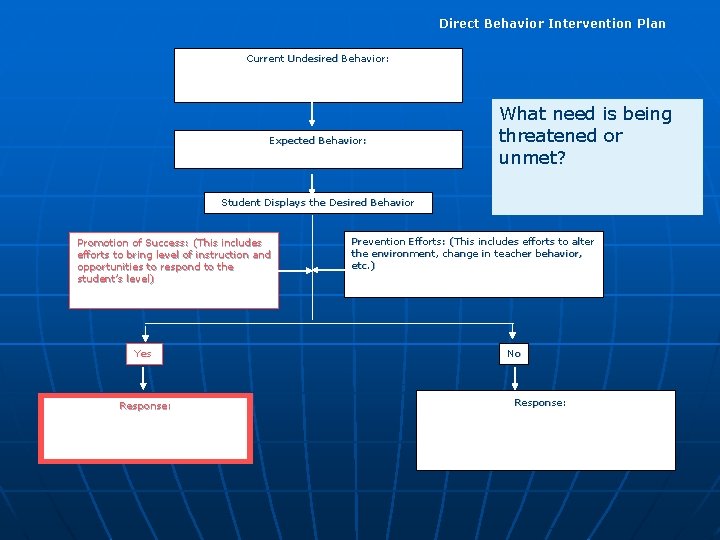 Direct Behavior Intervention Plan

Current Undesired Behavior:

What need is being threatened or unmet?

Expected Behavior:

Student Displays the Desired Behavior

Promotion of Success: (This includes efforts to bring level of instruction and opportunities to respond to the student's level)

Prevention Efforts: (This includes efforts to alter the environment, change in teacher behavior, etc.)

Yes

No

Response:

Response: